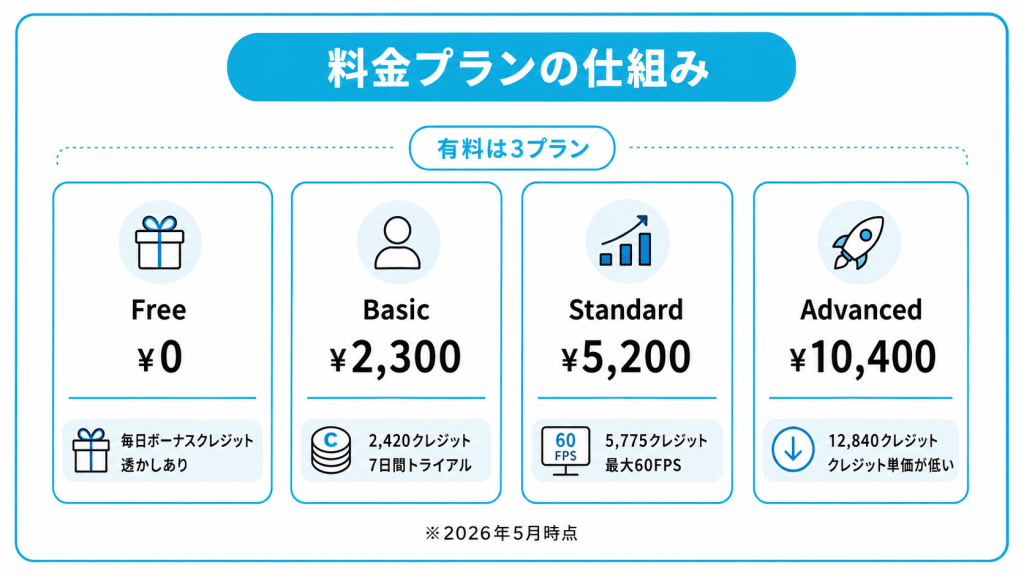 料金プランの仕組み

有料は3プラン

Free
¥0
毎日ボーナスクレジット
透かしあり

Basic
¥2,300
C
2,420クレジット
7日間トライアル

Standard
¥5,200
60 FPS
5,775クレジット
最大60FPS

Advanced
¥10,400
12,840クレジット
クレジット単価が低い

※2026年5月時点